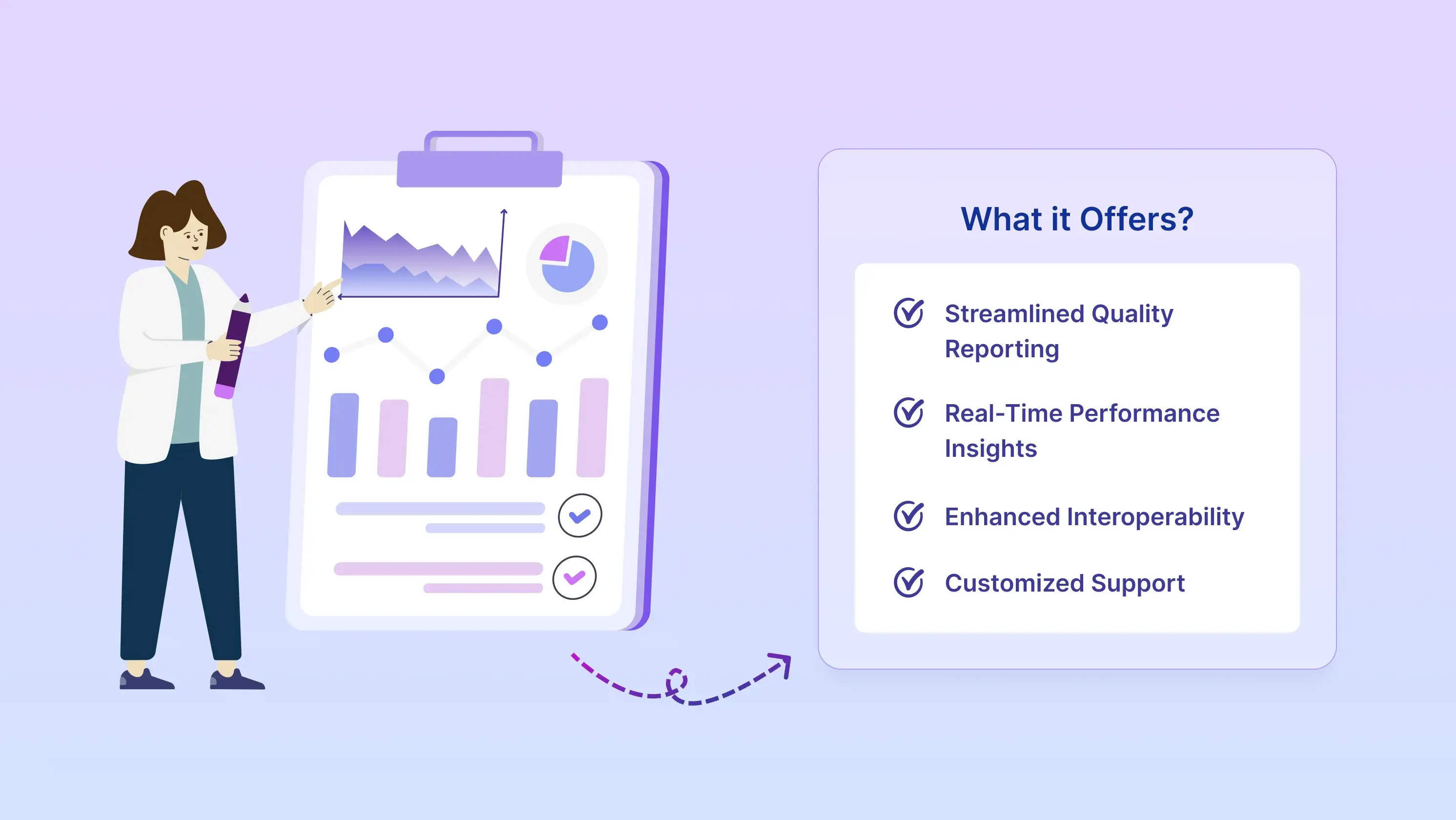 What it Offers?

Streamlined Quality Reporting

Real-Time Performance Insights

Enhanced Interoperability

Customized Support